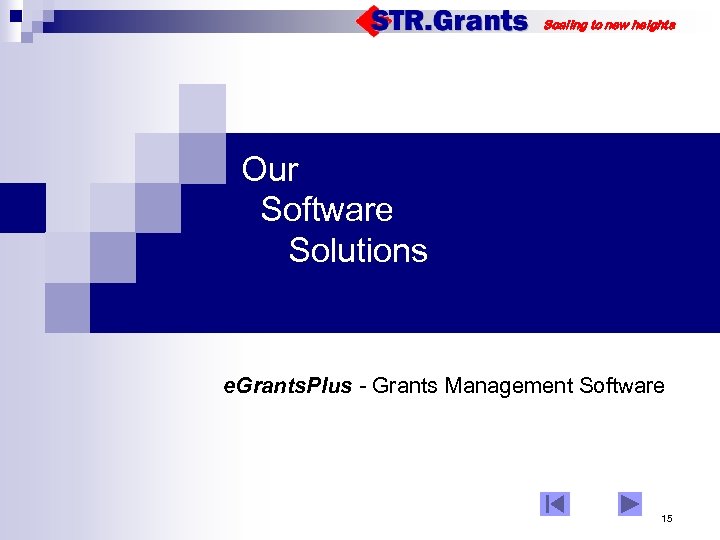 STR.Grants Scaling to new heights

Our
Software
Solutions

eGrantsPlus - Grants Management Software

15